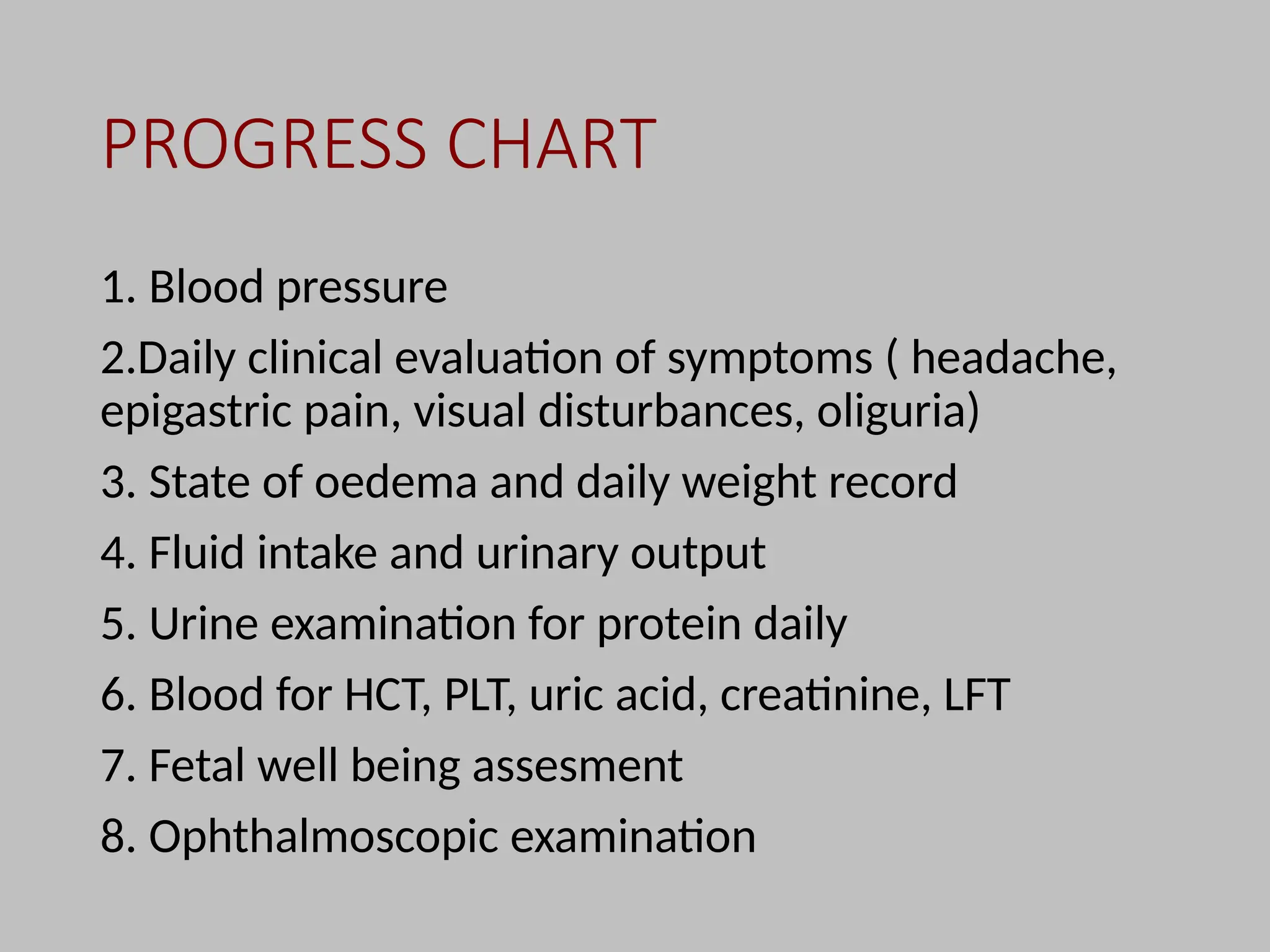 PROGRESS CHART

1. Blood pressure

2.Daily clinical evaluation of symptoms ( headache, epigastric pain, visual disturbances, oliguria)

3. State of oedema and daily weight record

4. Fluid intake and urinary output

5. Urine examination for protein daily

6. Blood for HCT, PLT, uric acid, creatinine, LFT

7. Fetal well being assesment

8. Ophthalmoscopic examination